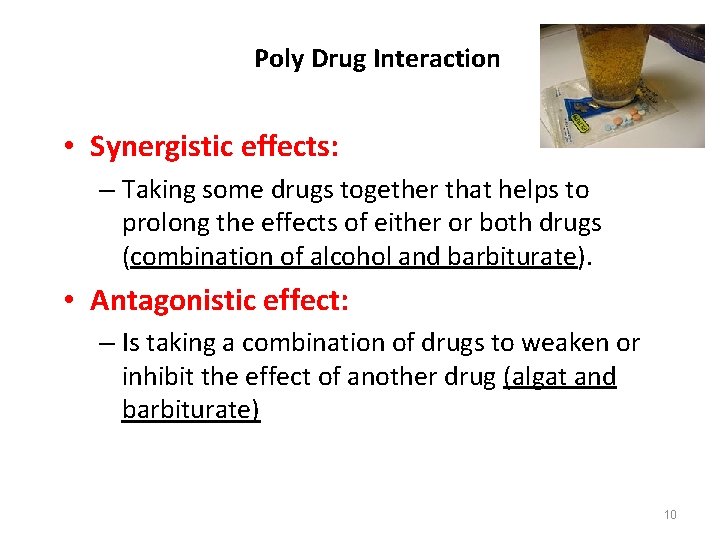 Poly Drug Interaction

• Synergistic effects:

– Taking some drugs together that helps to prolong the effects of either or both drugs (combination of alcohol and barbiturate).

• Antagonistic effect:

– Is taking a combination of drugs to weaken or inhibit the effect of another drug (algat and barbiturate)

10